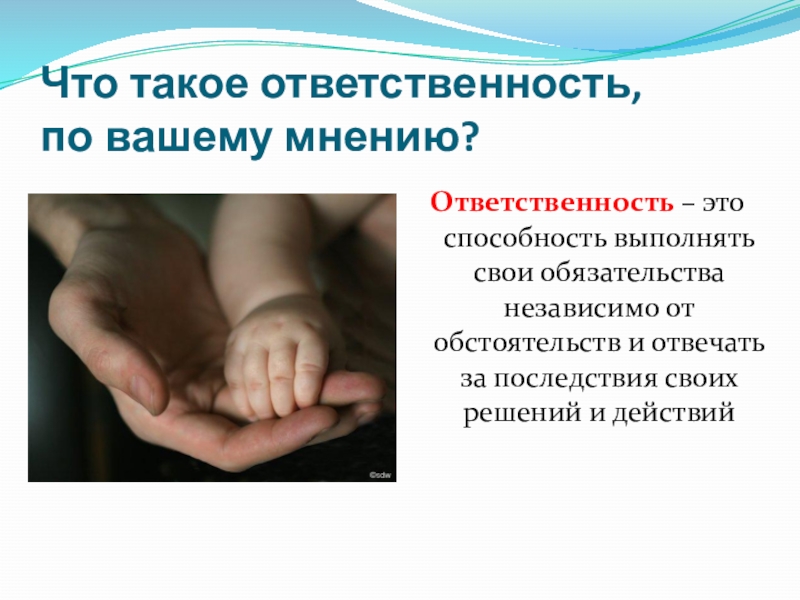 Что такое ответственность, по вашему мнению?

©sdw

Ответственность – это способность выполнять свои обязательства независимо от обстоятельств и отвечать за последствия своих решений и действий